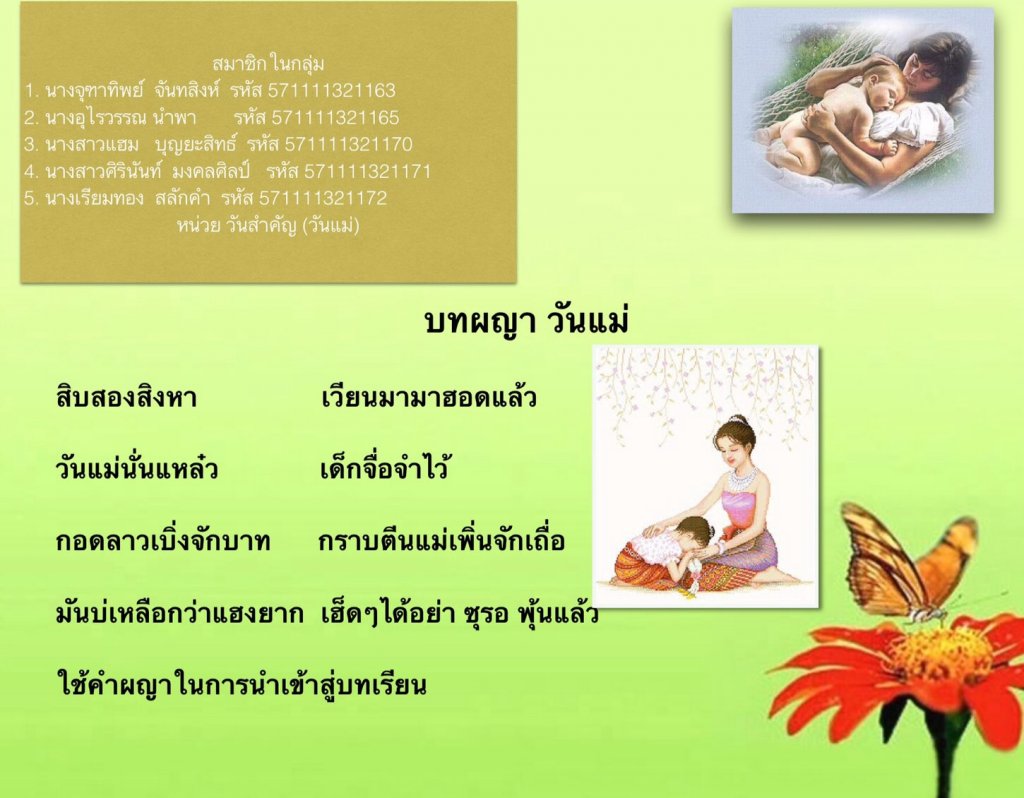 สมาชิกในกลุ่ม
1. นางจุฑาทิพย์ จันทสิงห์ รหัส 571111321163
2. นางอุไรวรรณ นำพา รหัส 571111321165
3. นางสาวแฮม บุญยะสิทธ์ รหัส 571111321170
4. นางสาวศิรินันท์ มงคลศิลป์ รหัส 571111321171
5. นางเรียมทอง สลักคำ รหัส 571111321172
หน่วย วันสำคัญ (วันแม่)

บทผญา วันแม่

สิบสองสิงหา เวียนมามาฮอดแล้ว

วันแม่นั่นแหล๋ว เด็กจื่อจำไว้

กอดลาวเบิ่งจักบาท กราบตีนแม่เพิ่นจักเถื่อ

มันบ่เหลือกว่าแฮงยาก เฮ็ดๆได้อย่า ซุรอ พุ้นแล้ว

ใช้คำผญาในการนำเข้าสู่บทเรียน